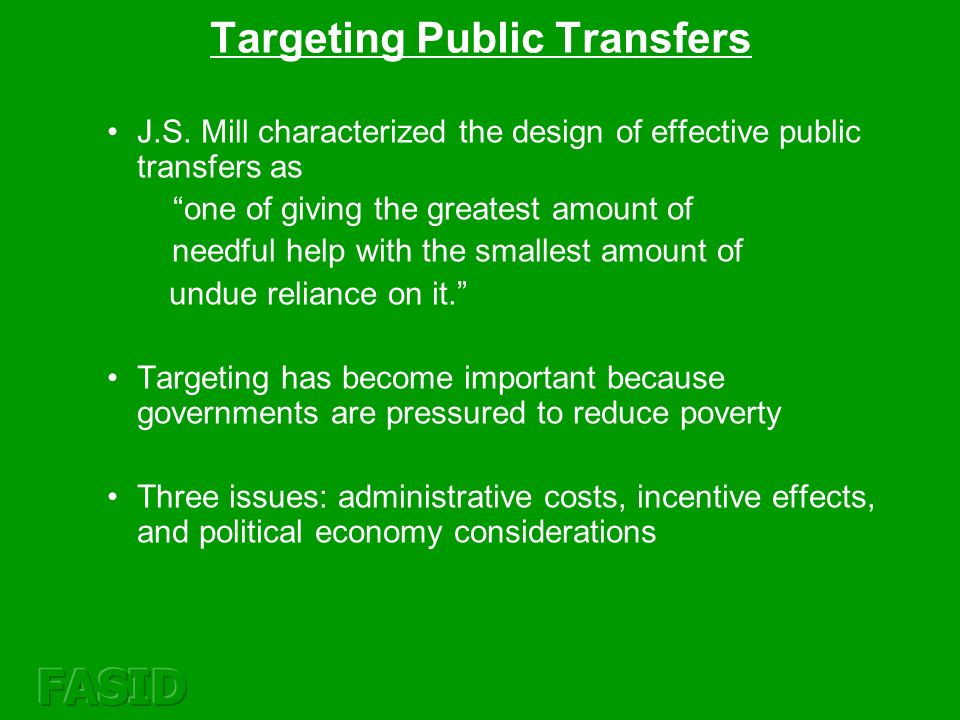 Targeting Public Transfers

• J.S. Mill characterized the design of effective public transfers as

“one of giving the greatest amount of needful help with the smallest amount of undue reliance on it.”

• Targeting has become important because governments are pressured to reduce poverty

• Three issues: administrative costs, incentive effects, and political economy considerations

FASID